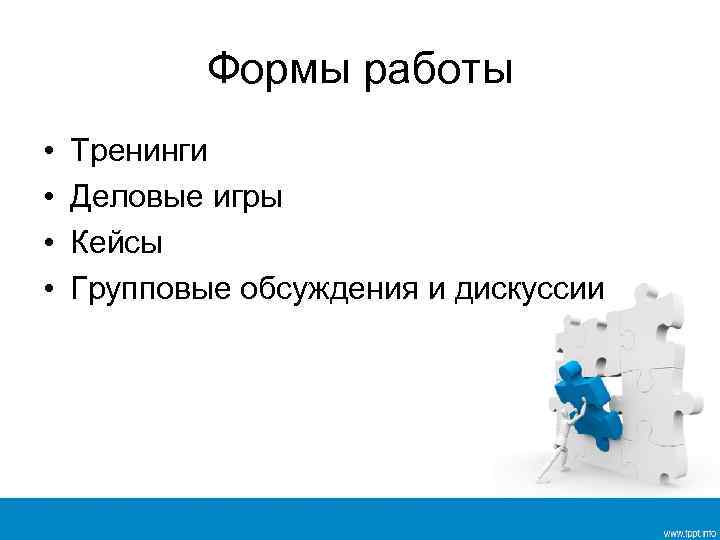 Формы работы

• Тренинги
• Деловые игры
• Кейсы
• Групповые обсуждения и дискуссии

www.fppt.info